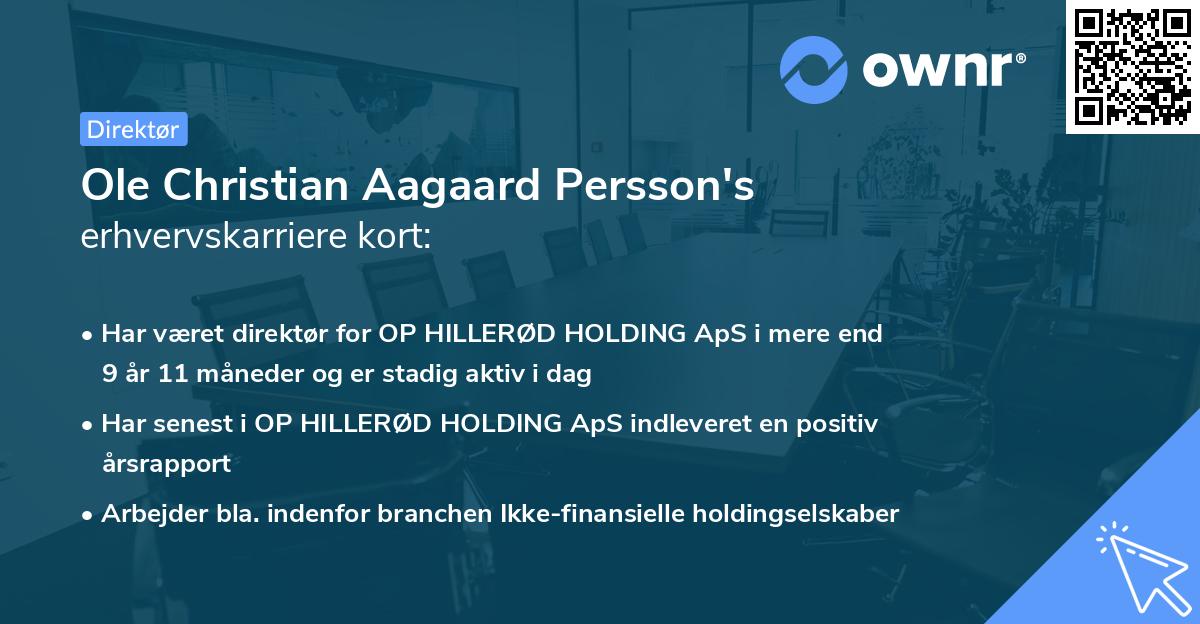 ownr®

Direktør

Ole Christian Aagaard Persson's
erhvervskarriere kort:

• Har været direktør for OP HILLERØD HOLDING ApS i mere end 9 år 11 måneder og er stadig aktiv i dag

• Har senest i OP HILLERØD HOLDING ApS indleveret en positiv årsrapport

• Arbejder bla. indenfor branchen Ikke-finansielle holdingselskaber